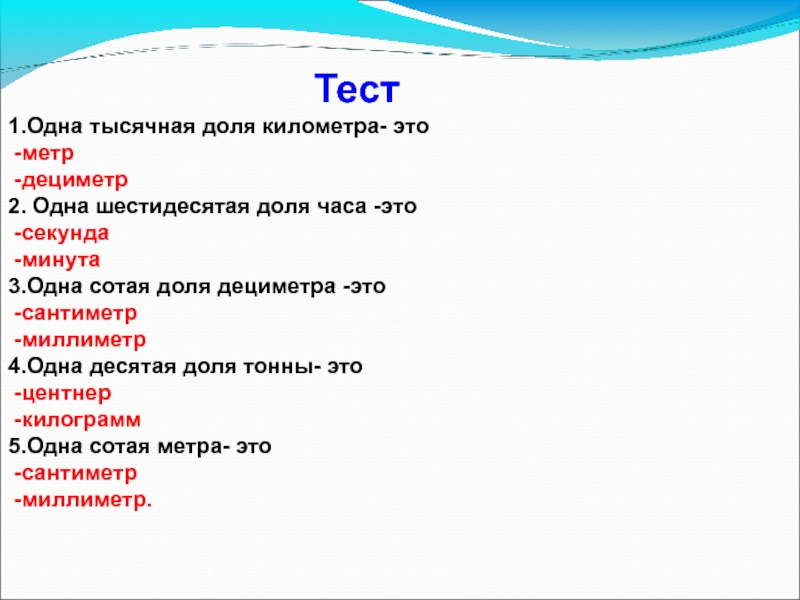 Тест

1.Одна тысячная доля километра- это
-метр
-дециметр
2. Одна шестидесятая доля часа -это
-секунда
-минута
3.Одна сотая доля дециметра -это
-сантиметр
-миллиметр
4.Одна десятая доля тонны- это
-центнер
-килограмм
5.Одна сотая метра- это
-сантиметр
-миллиметр.